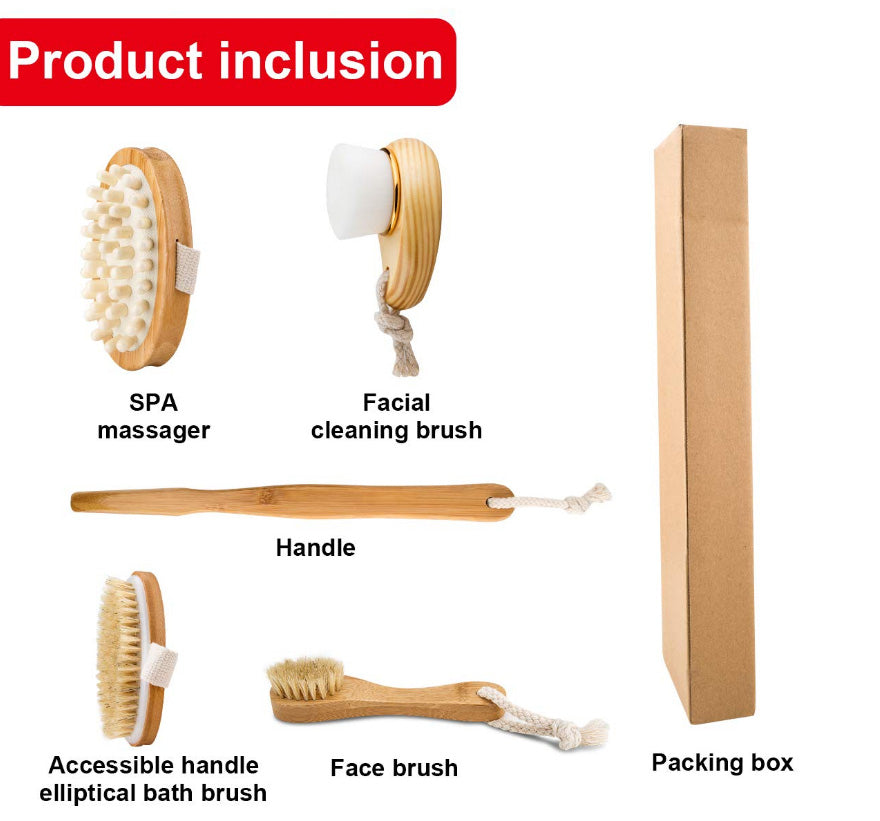 Product inclusion

SPA massager

Facial cleaning brush

Handle

Accessible handle elliptical bath brush

Face brush

Packing box